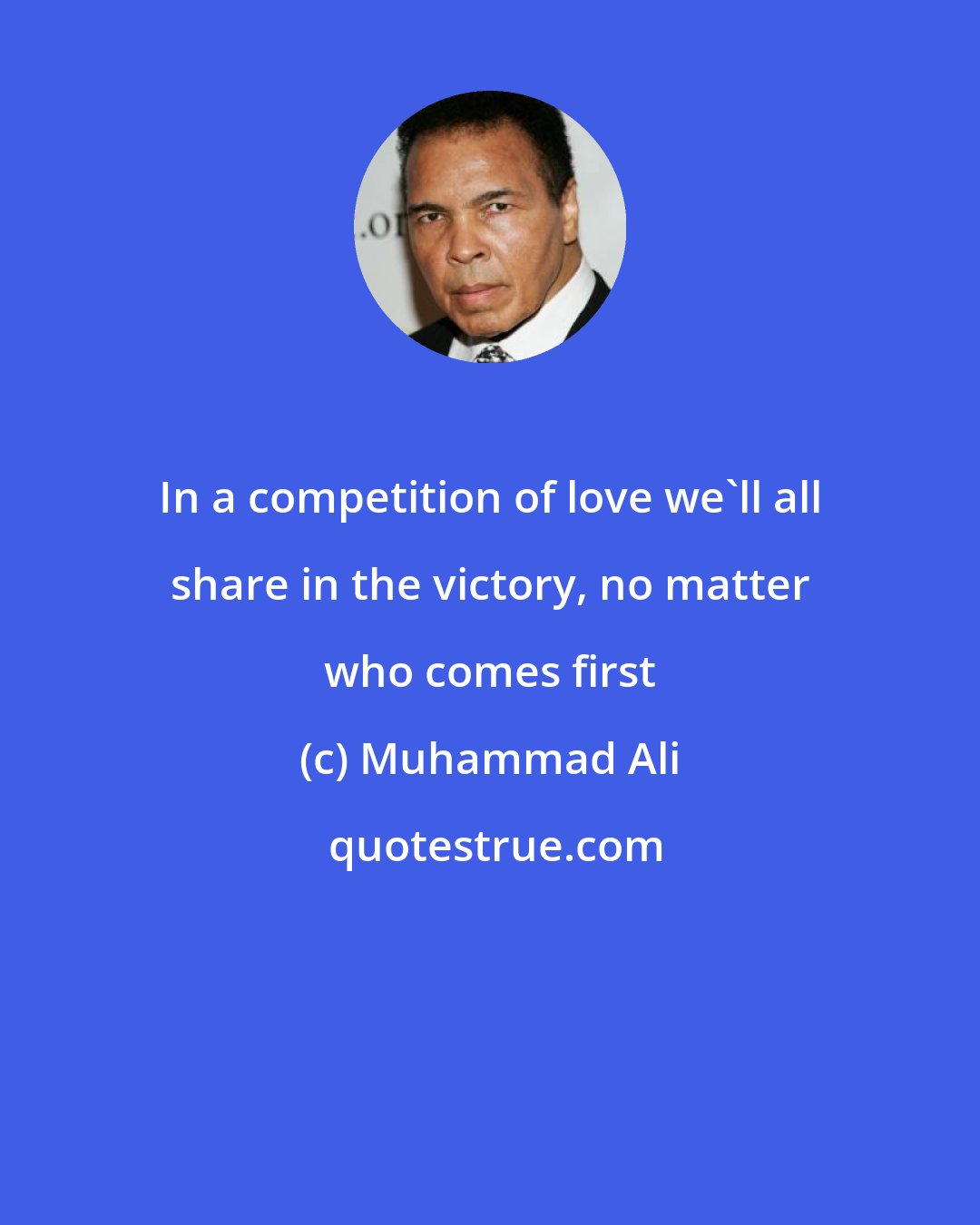 .or

In a competition of love we`ll all share in the victory, no matter who comes first

(c) Muhammad Ali

quotestrue.com